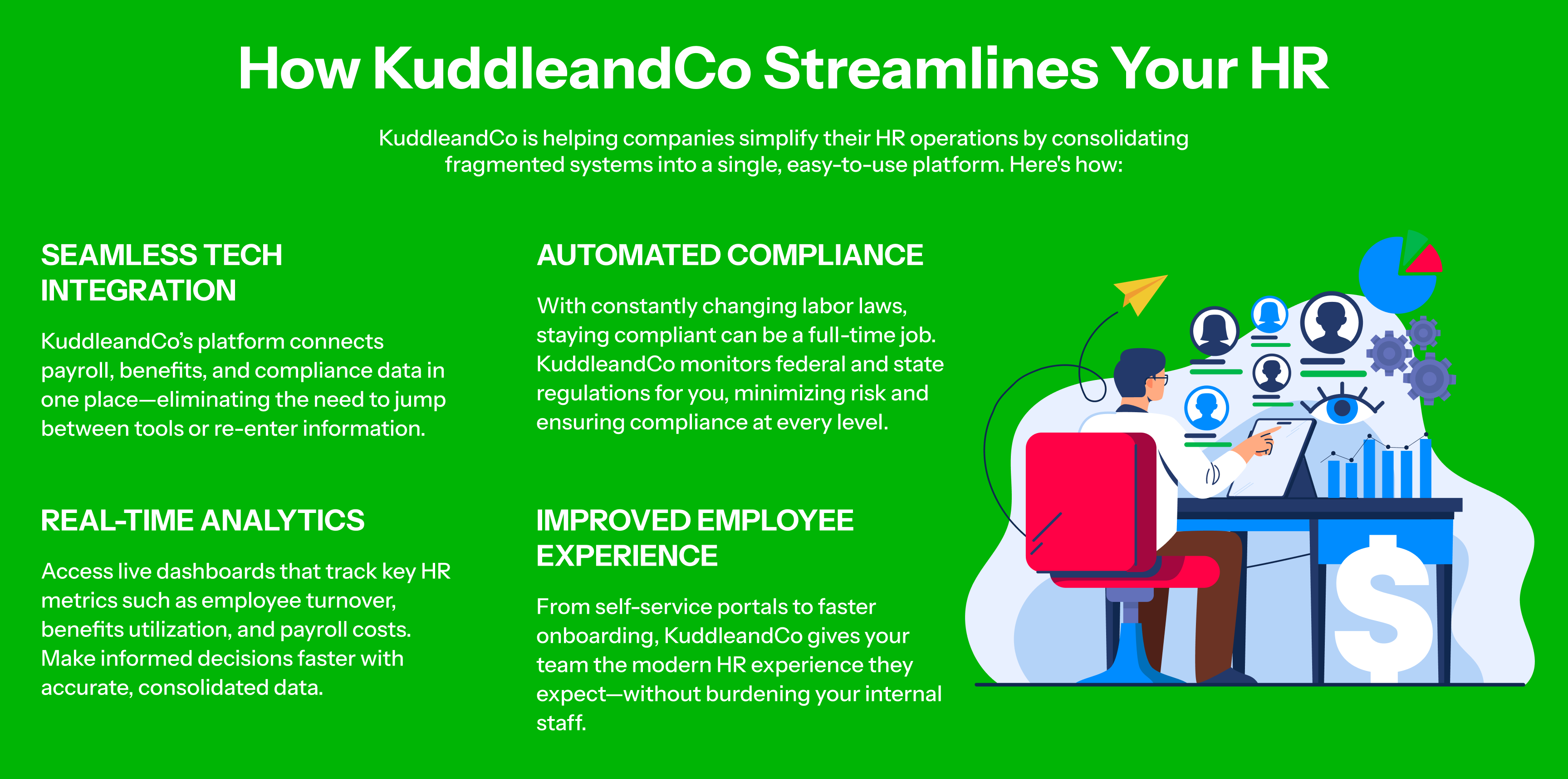 How KuddleandCo Streamlines Your HR

KuddleandCo is helping companies simplify their HR operations by consolidating fragmented systems into a single, easy-to-use platform. Here's how:

SEAMLESS TECH INTEGRATION

KuddleandCo's platform connects payroll, benefits, and compliance data in one place—eliminating the need to jump between tools or re-enter information.

REAL-TIME ANALYTICS

Access live dashboards that track key HR metrics such as employee turnover, benefits utilization, and payroll costs. Make informed decisions faster with accurate, consolidated data.

AUTOMATED COMPLIANCE

With constantly changing labor laws, staying compliant can be a full-time job. KuddleandCo monitors federal and state regulations for you, minimizing risk and ensuring compliance at every level.

IMPROVED EMPLOYEE EXPERIENCE

From self-service portals to faster onboarding, KuddleandCo gives your team the modern HR experience they expect—without burdening your internal staff.

$